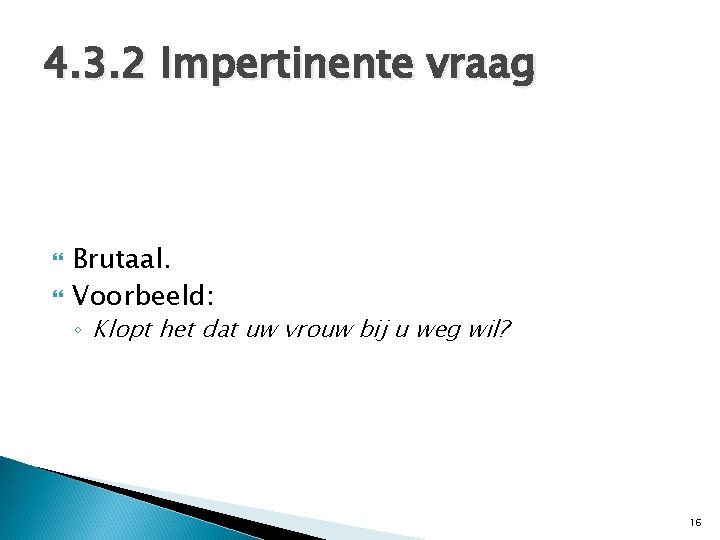 4.3.2 Impertinente vraag

Brutaal.
Voorbeeld:
Klopt het dat uw vrouw bij u weg wil?

16